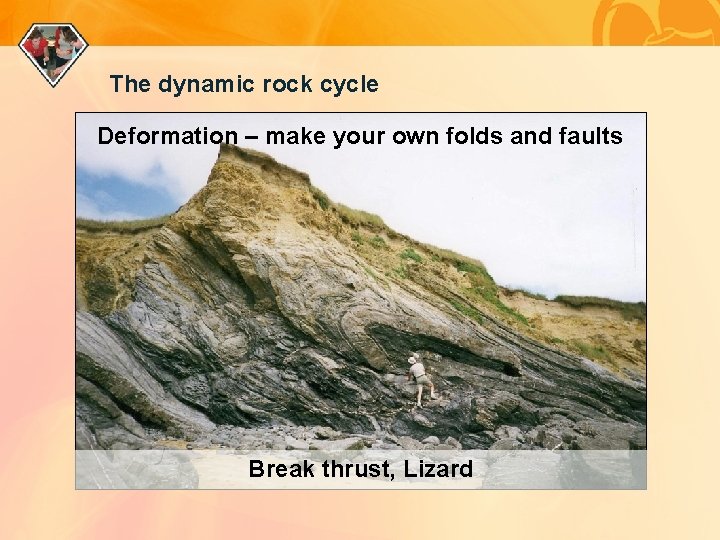 The dynamic rock cycle

Deformation – make your own folds and faults

Break thrust, Lizard